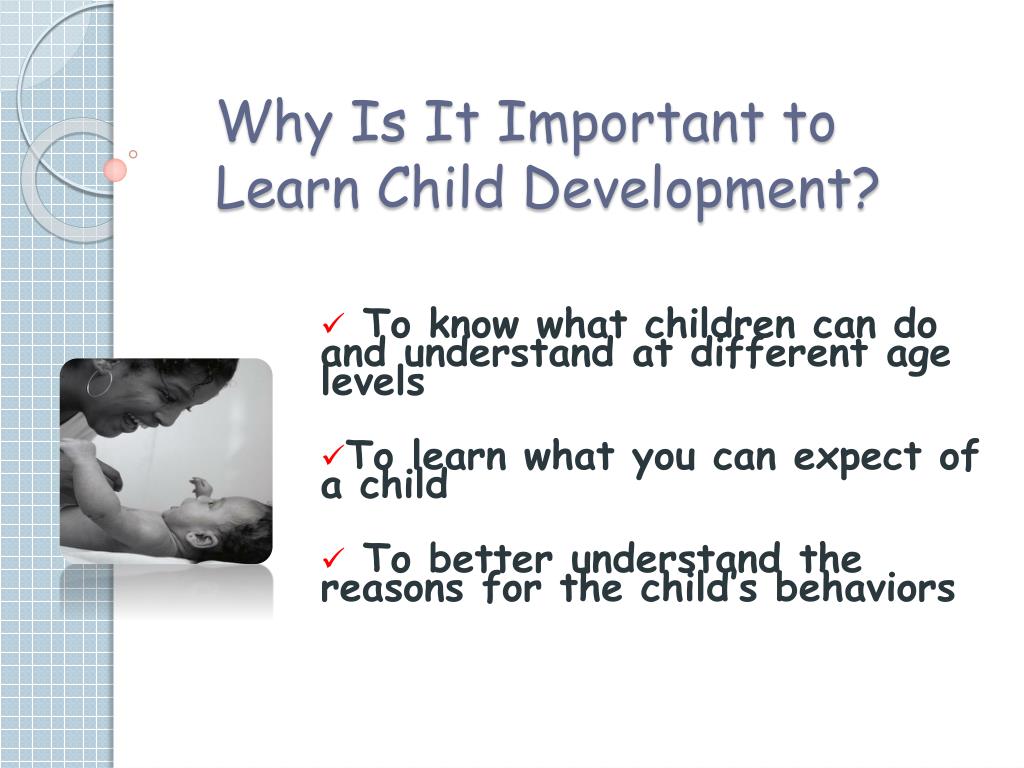 Why Is It Important to Learn Child Development?

✓ To know what children can do and understand at different age levels

✓To learn what you can expect of a child

✓ To better understand the reasons for the child's behaviors